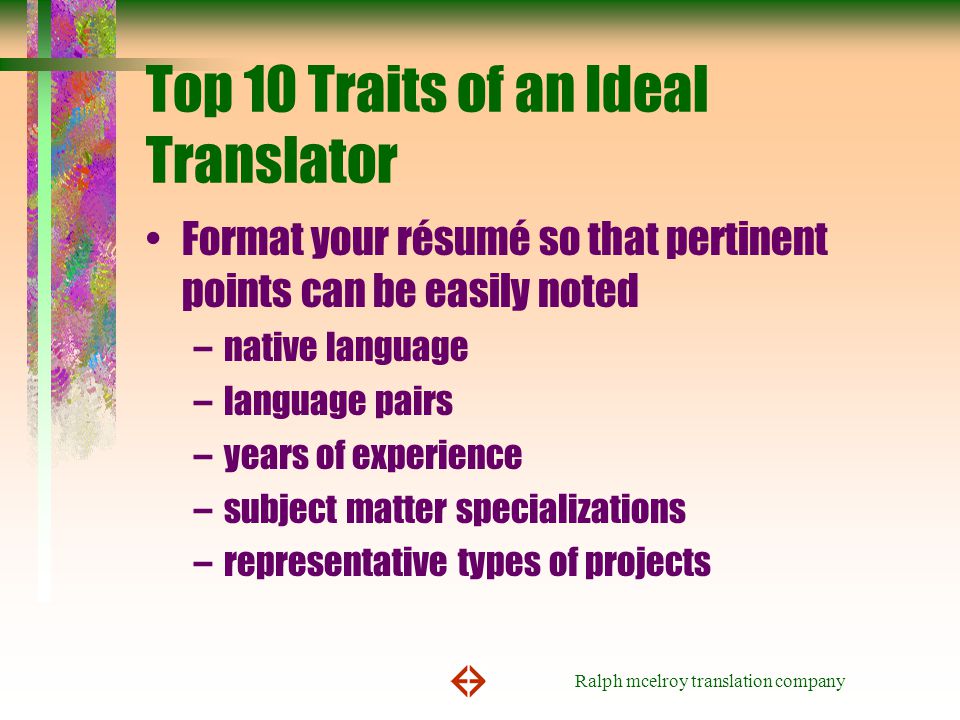 Top 10 Traits of an Ideal Translator

• Format your résumé so that pertinent points can be easily noted
– native language
– language pairs
– years of experience
– subject matter specializations
– representative types of projects

Ralph mcelroy translation company